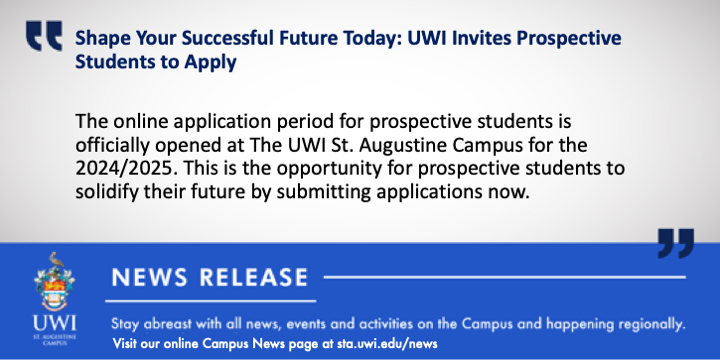 Shape Your Successful Future Today: UWI Invites Prospective Students to Apply

The online application period for prospective students is officially opened at The UWI St. Augustine Campus for the 2024/2025. This is the opportunity for prospective students to solidify their future by submitting applications now.

UWI
ST. AUGUSTINE CAMPUS

NEWS RELEASE

Stay abreast with all news, events and activities on the Campus and happening regionally.
Visit our online Campus News page at sta.uwi.edu/news